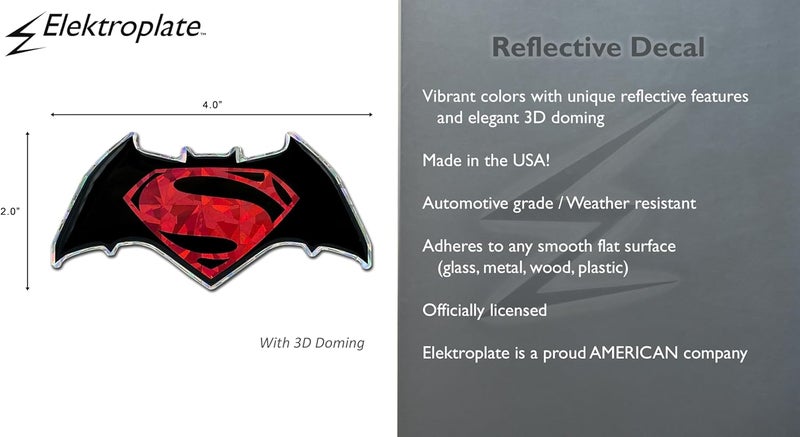 Elektroplate™

4.0"

2.0"

With 3D Doming

Reflective Decal

Vibrant colors with unique reflective features and elegant 3D doming

Made in the USA!

Automotive grade / Weather resistant

Adheres to any smooth flat surface (glass, metal, wood, plastic)

Officially licensed

Elektroplate is a proud AMERICAN company